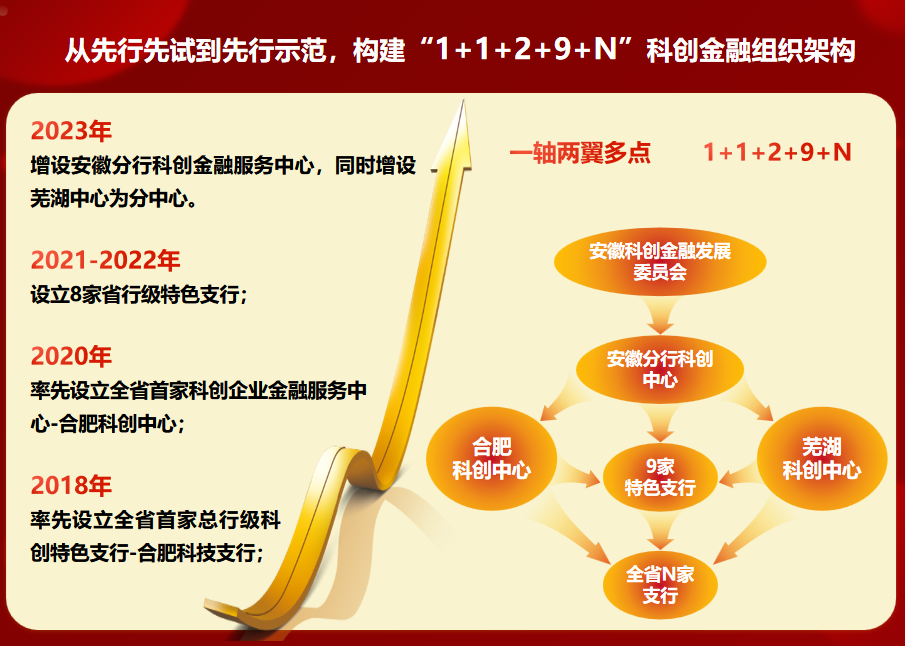 从先行先试到先行示范，构建“1+1+2+9+N”科创金融组织架构

2023年
增设安徽分行科创金融服务中心，同时增设芜湖中心为分中心。

2021-2022年
设立8家省行级特色支行；

2020年
率先设立全省首家科创企业金融服务中心-合肥科创中心；

2018年
率先设立全省首家总行级科创特色支行-合肥科技支行；

一轴两翼多点　　1+1+2+9+N

安徽科创金融发展委员会

安徽分行科创中心

合肥科创中心

9家特色支行

芜湖科创中心

全省N家支行